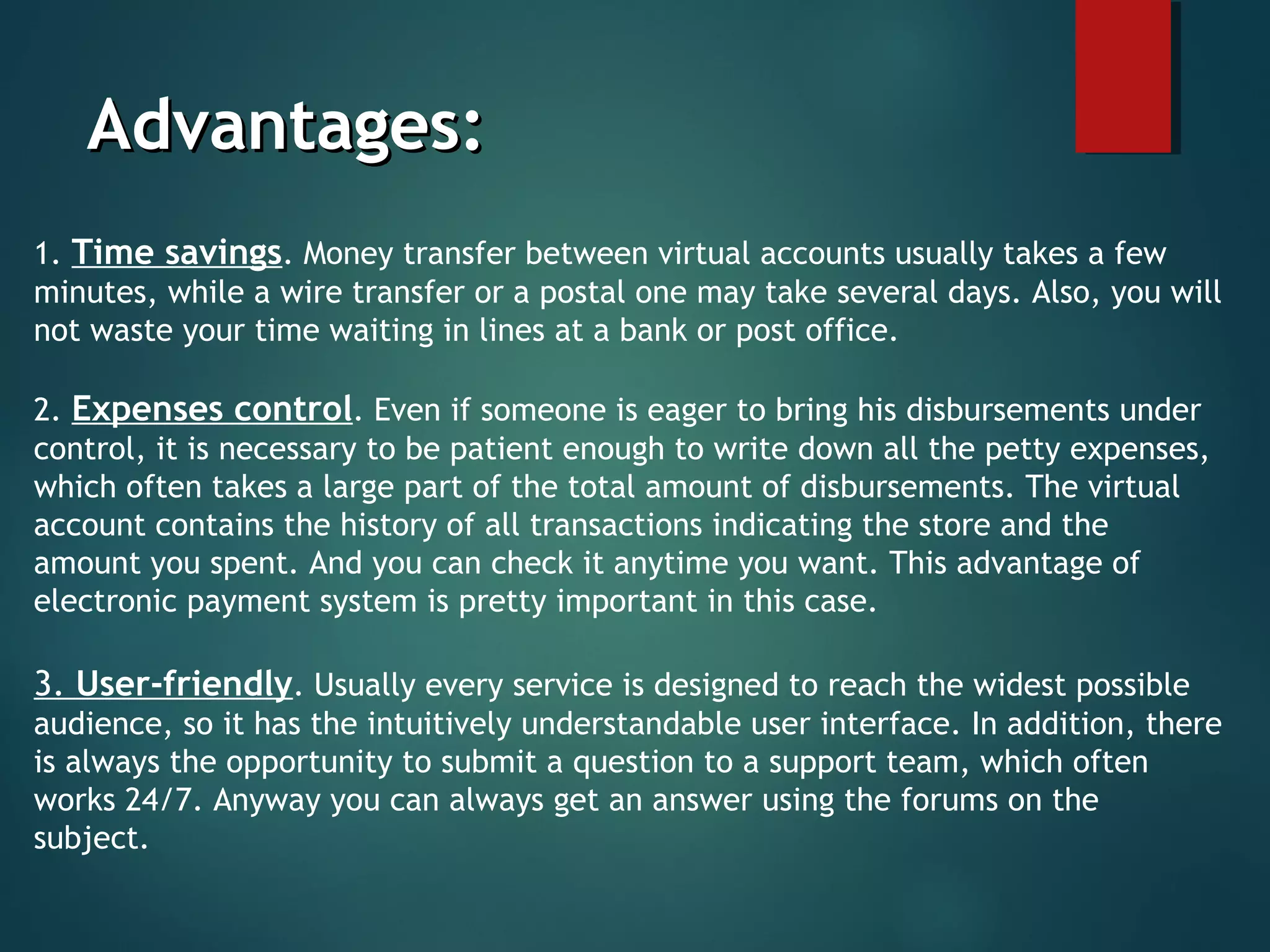 Advantages:

1. Time savings. Money transfer between virtual accounts usually takes a few minutes, while a wire transfer or a postal one may take several days. Also, you will not waste your time waiting in lines at a bank or post office.

2. Expenses control. Even if someone is eager to bring his disbursements under control, it is necessary to be patient enough to write down all the petty expenses, which often takes a large part of the total amount of disbursements. The virtual account contains the history of all transactions indicating the store and the amount you spent. And you can check it anytime you want. This advantage of electronic payment system is pretty important in this case.

3. User-friendly. Usually every service is designed to reach the widest possible audience, so it has the intuitively understandable user interface. In addition, there is always the opportunity to submit a question to a support team, which often works 24/7. Anyway you can always get an answer using the forums on the subject.